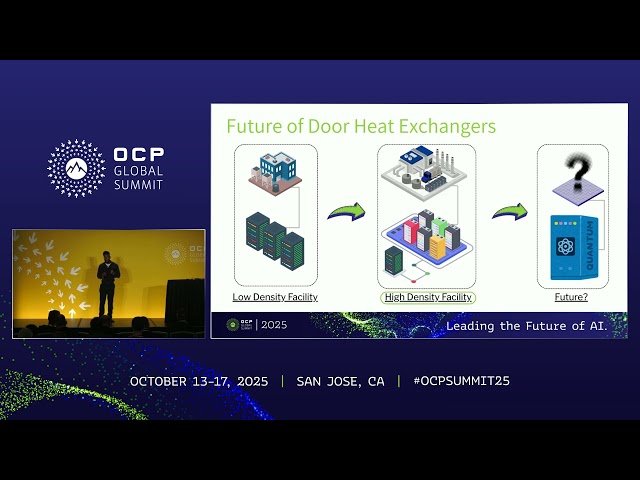 OCP GLOBAL SUMMIT

Future of Door Heat Exchangers

Low Density Facility

High Density Facility

QUANTUM

Future?

OCP GLOBAL SUMMIT | 2025

Leading the Future of AI.

OCTOBER 13-17, 2025 | SAN JOSE, CA | #OCPSUMMIT25